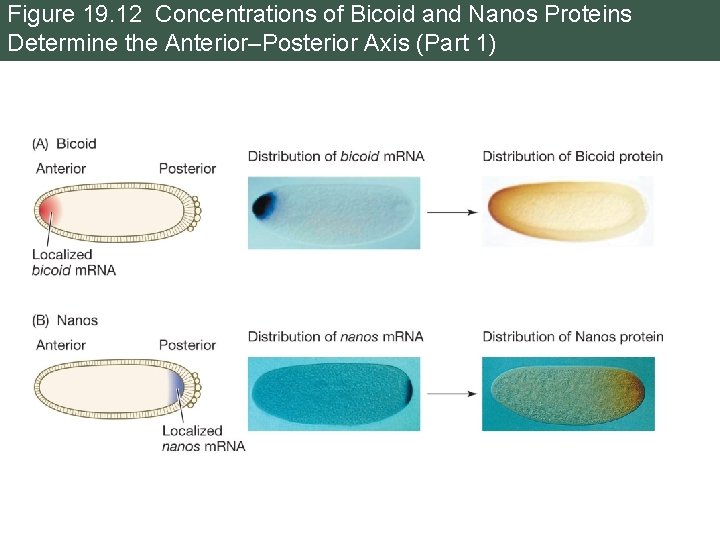 Figure 19.12 Concentrations of Bicoid and Nanos Proteins Determine the Anterior–Posterior Axis (Part 1)

(A) Bicoid

Anterior

Posterior

Localized bicoid mRNA

Distribution of bicoid mRNA

Distribution of Bicoid protein

(B) Nanos

Anterior

Posterior

Localized nanos mRNA

Distribution of nanos mRNA

Distribution of Nanos protein